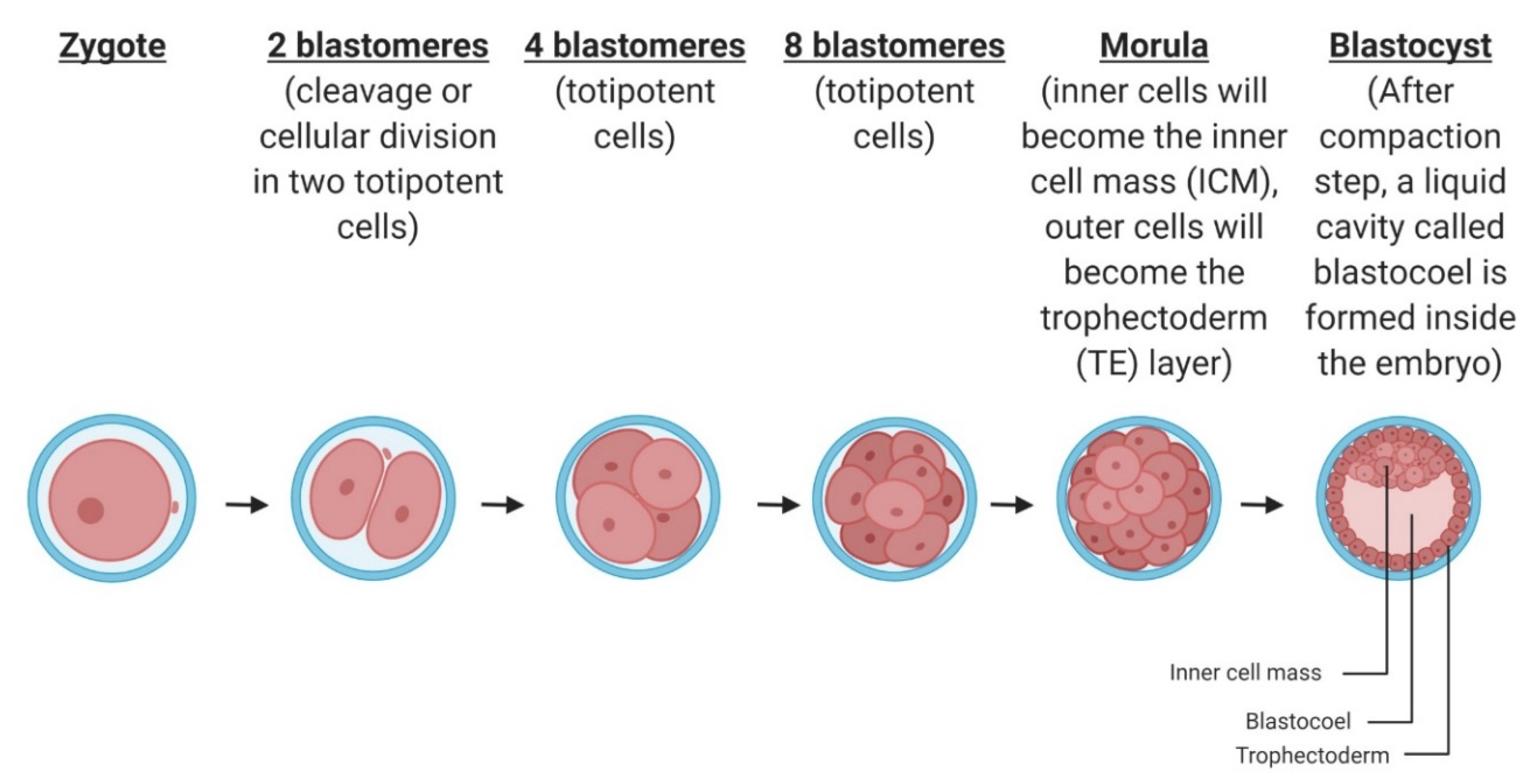 Zygote

2 blastomeres
(cleavage or cellular division in two totipotent cells)

4 blastomeres
(totipotent cells)

8 blastomeres
(totipotent cells)

Morula
(inner cells will become the inner cell mass (ICM), outer cells will become the trophectoderm (TE) layer)

Blastocyst
(After compaction step, a liquid cavity called blastocoel is formed inside the embryo)

Inner cell mass

Blastocoel

Trophectoderm